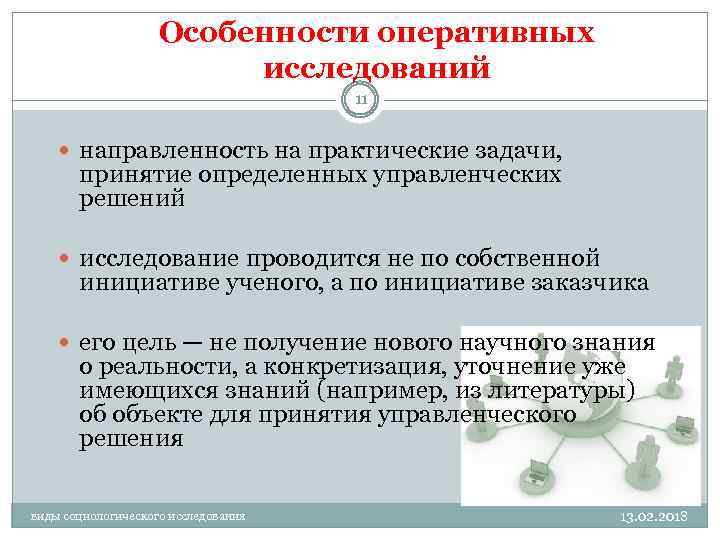 Особенности оперативных исследований

11

направленность на практические задачи, принятие определенных управленческих решений

исследование проводится не по собственной инициативе ученого, а по инициативе заказчика

его цель — не получение нового научного знания о реальности, а конкретизация, уточнение уже имеющихся знаний (например, из литературы) об объекте для принятия управленческого решения

виды социологического исследования

13.02.2018